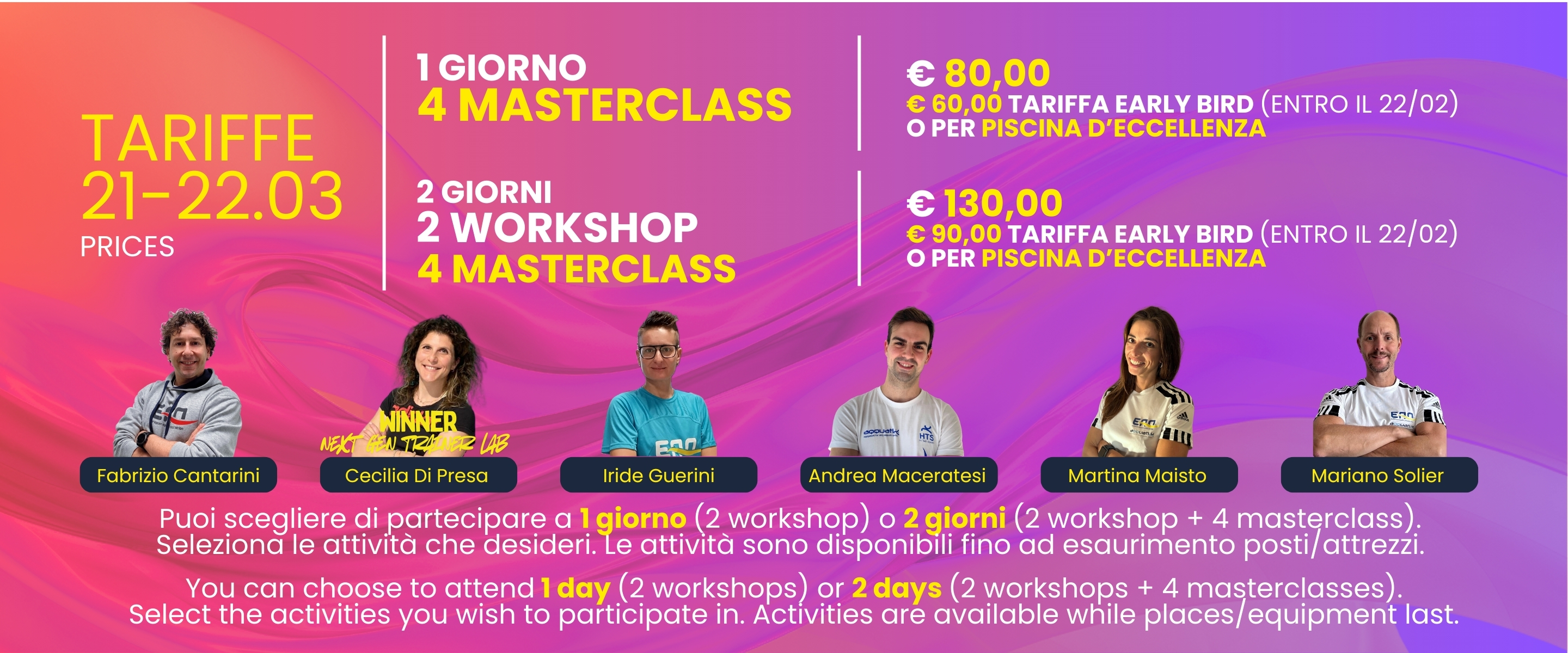 TARIFFE
21-22.03
PRICES

1 GIORNO
4 MASTERCLASS

€ 80,00
€ 60,00 TARIFFA EARLY BIRD (ENTRO IL 22/02)
O PER PISCINA D'ECCELLENZA

2 GIORNI
2 WORKSHOP
4 MASTERCLASS

€ 130,00
€ 90,00 TARIFFA EARLY BIRD (ENTRO IL 22/02)
O PER PISCINA D'ECCELLENZA

WINNER
NEXT GEN TRAINER LAB

Fabrizio Cantarini
Cecilia Di Presa
Iride Guerini
Andrea Maceratesi
Martina Maisto
Mariano Solier

Puoi scegliere di partecipare a 1 giorno (2 workshop) o 2 giorni (2 workshop + 4 masterclass). Seleziona le attività che desideri. Le attività sono disponibili fino ad esaurimento posti/attrezzi.

You can choose to attend 1 day (2 workshops) or 2 days (2 workshops + 4 masterclasses). Select the activities you wish to participate in. Activities are available while places/equipment last.